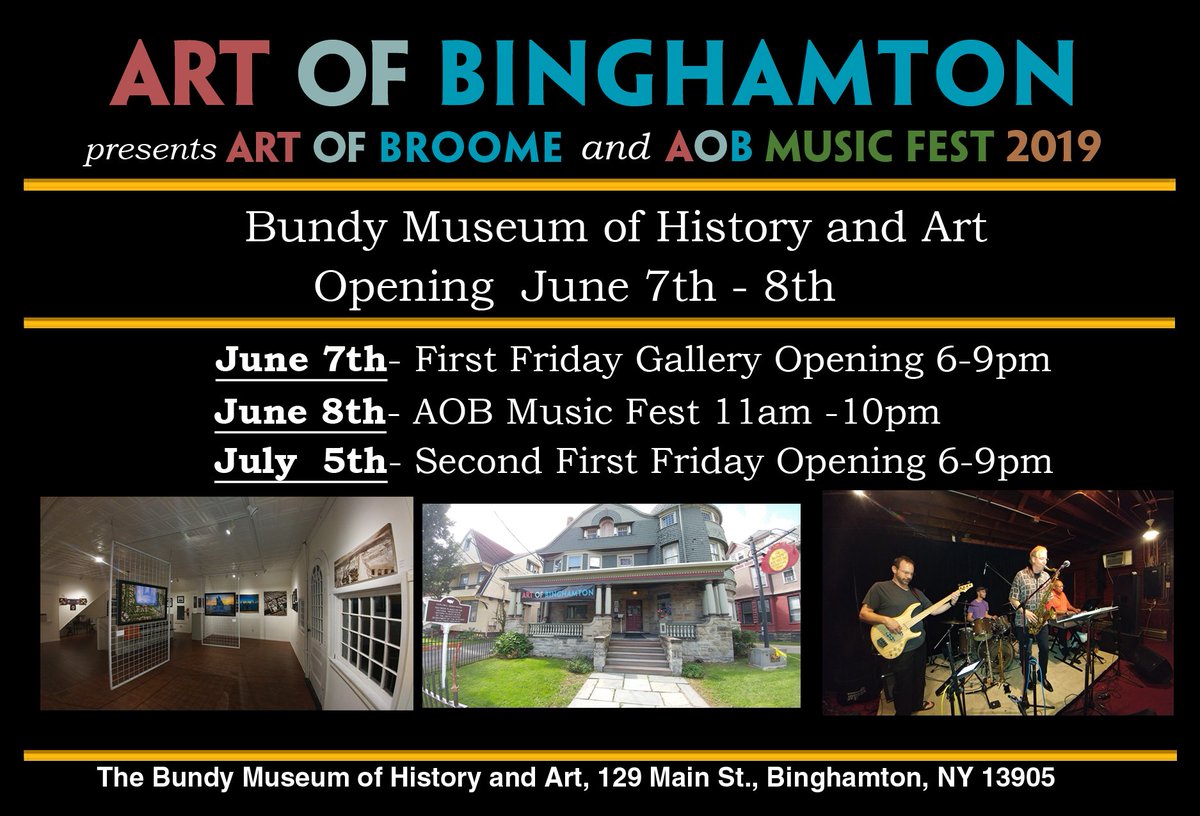 ART OF BINGHAMTON
presents ART OF BROOME and AOB MUSIC FEST 2019

Bundy Museum of History and Art
Opening June 7th - 8th

June 7th- First Friday Gallery Opening 6-9pm
June 8th- AOB Music Fest 11am -10pm
July 5th- Second First Friday Opening 6-9pm

ART OF BINGHAMTON

The Bundy Museum of History and Art, 129 Main St., Binghamton, NY 13905